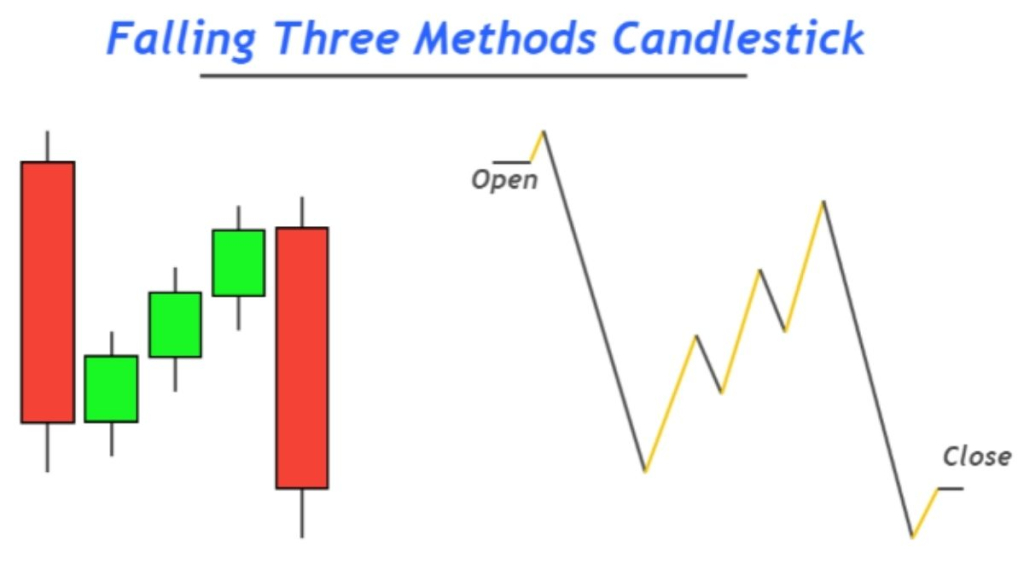 Falling Three Methods Candlestick

Open

Close